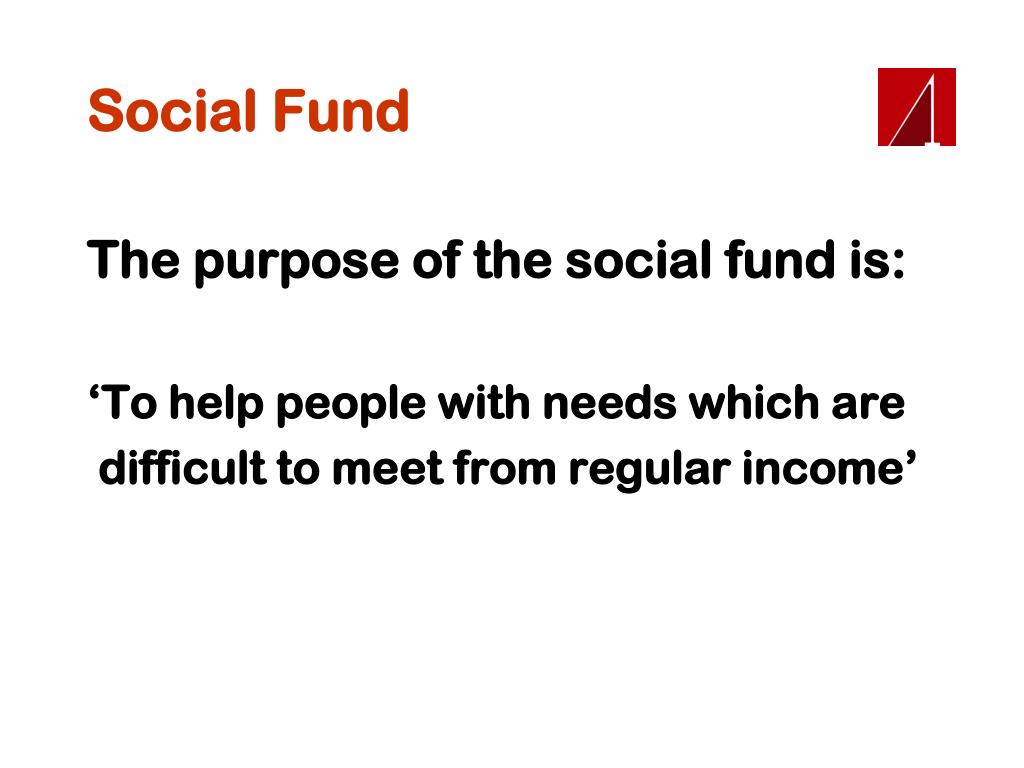 Social Fund

The purpose of the social fund is:

‘To help people with needs which are difficult to meet from regular income’